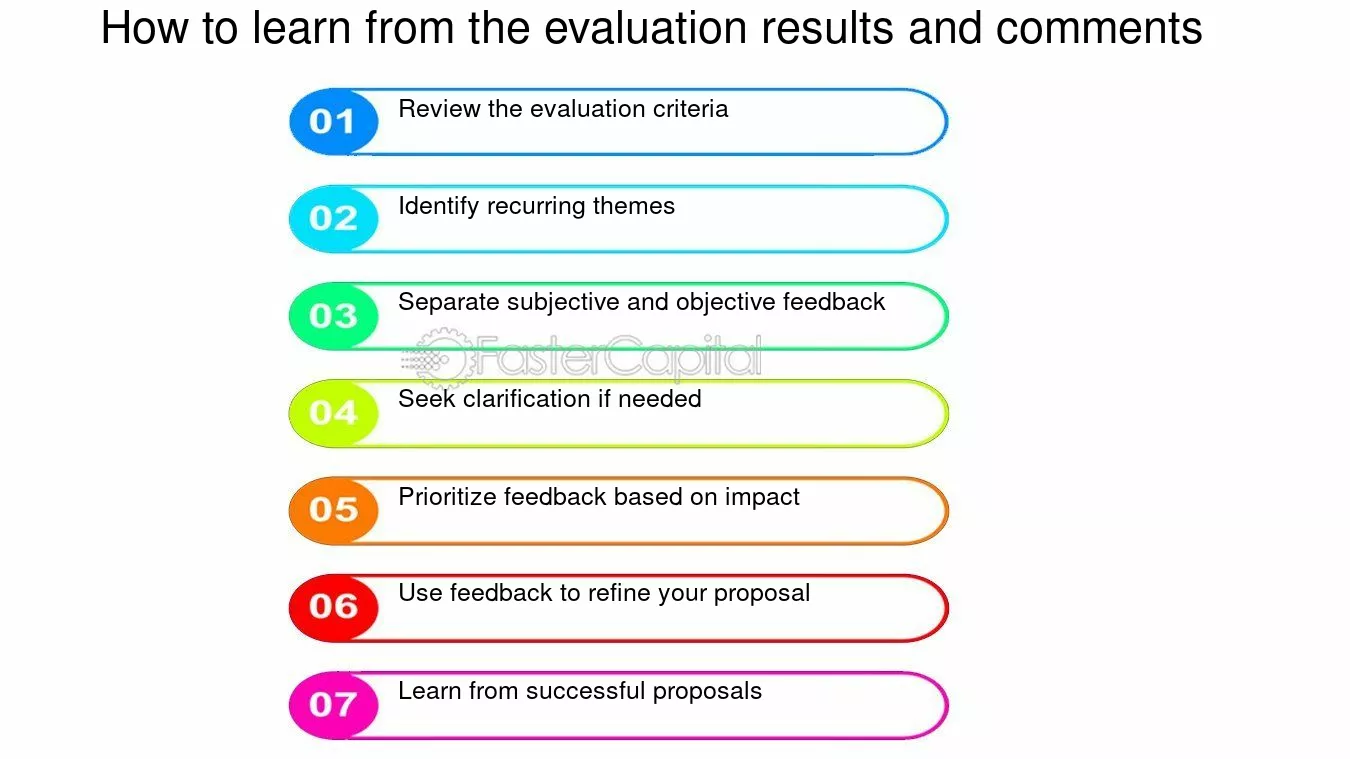 How to learn from the evaluation results and comments

01 Review the evaluation criteria

02 Identify recurring themes

03 Separate subjective and objective feedback

FasterCapital

04 Seek clarification if needed

05 Prioritize feedback based on impact

06 Use feedback to refine your proposal

07 Learn from successful proposals